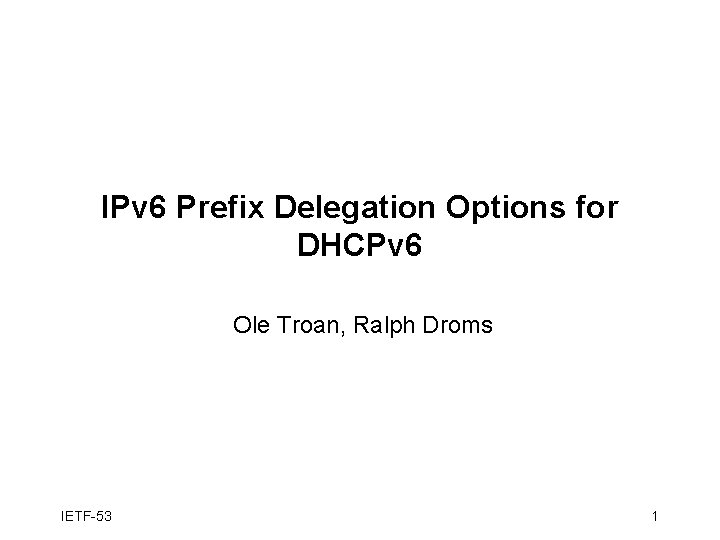 IPv6 Prefix Delegation Options for DHCPv6

Ole Troan, Ralph Droms

IETF-53

1